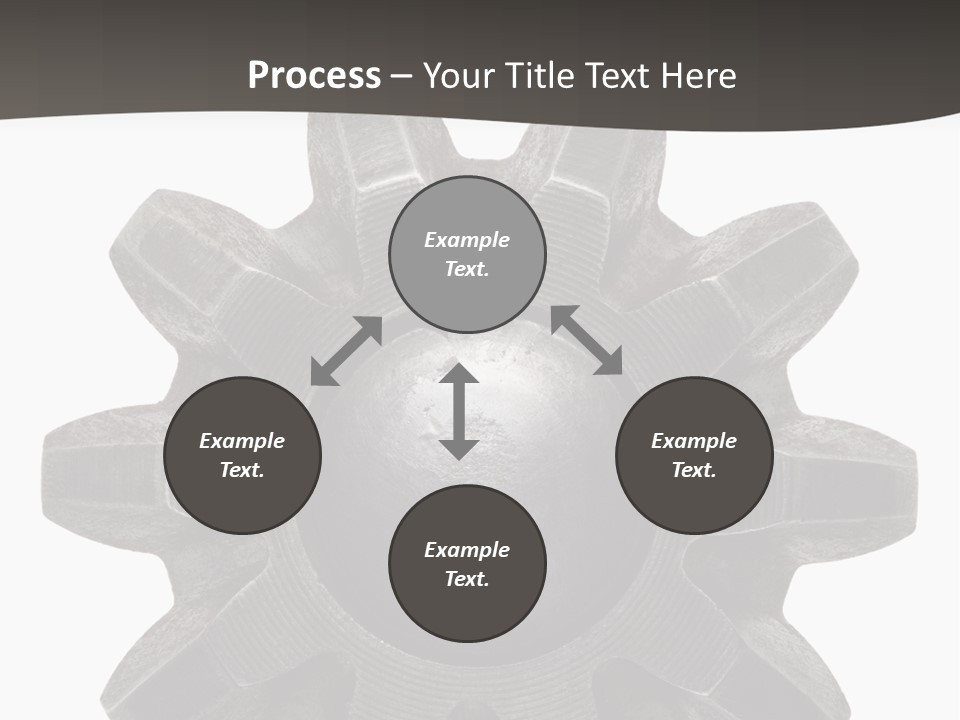 Process – Your Title Text Here

Example Text.

Example Text.

Example Text.

Example Text.